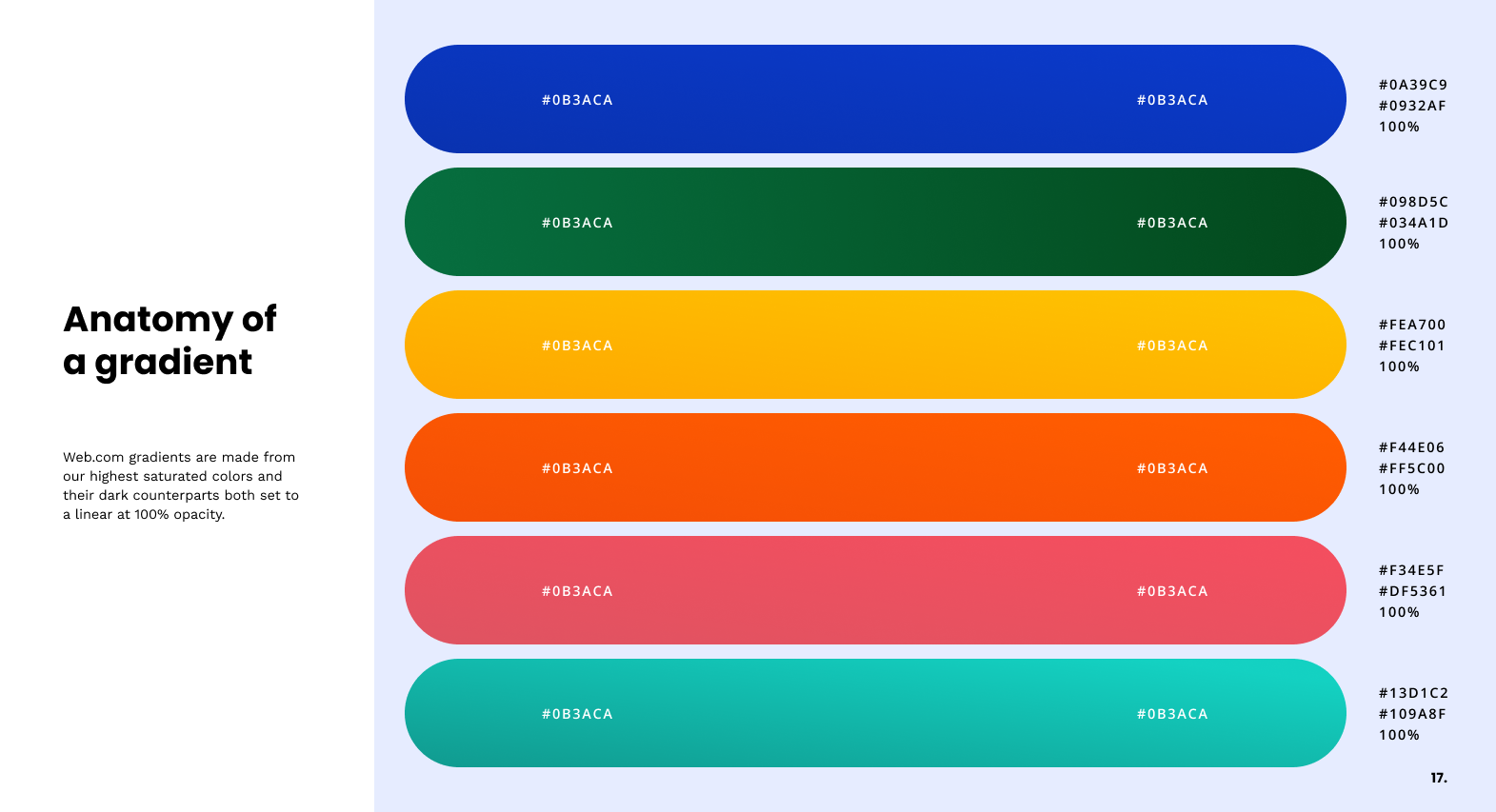 Anatomy of a gradient

Web.com gradients are made from our highest saturated colors and their dark counterparts both set to a linear at 100% opacity.

#0B3ACA

#0B3ACA

#0A39C9
#0932AF
100%

#0B3ACA

#0B3ACA

#098D5C
#034A1D
100%

#0B3ACA

#0B3ACA

#FEA700
#FEC101
100%

#0B3ACA

#0B3ACA

#F44E06
#FF5C00
100%

#0B3ACA

#0B3ACA

#F34E5F
#DF5361
100%

#0B3ACA

#0B3ACA

#13D1C2
#109A8F
100%

17.